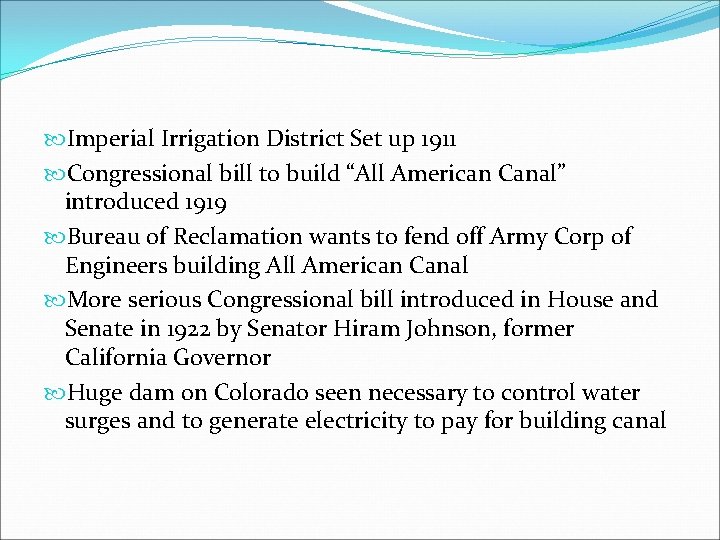 Imperial Irrigation District Set up 1911

Congressional bill to build “All American Canal” introduced 1919

Bureau of Reclamation wants to fend off Army Corp of Engineers building All American Canal

More serious Congressional bill introduced in House and Senate in 1922 by Senator Hiram Johnson, former California Governor

Huge dam on Colorado seen necessary to control water surges and to generate electricity to pay for building canal